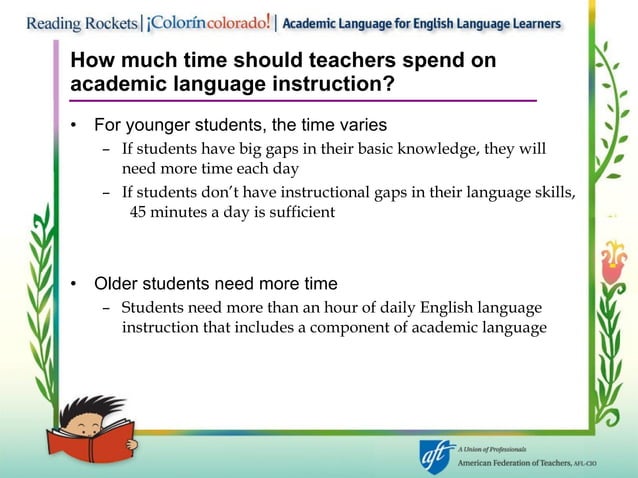 Reading Rockets | ¡Colorín colorado! | Academic Language for English Language Learners

How much time should teachers spend on academic language instruction?

• For younger students, the time varies
– If students have big gaps in their basic knowledge, they will need more time each day
– If students don't have instructional gaps in their language skills, 45 minutes a day is sufficient

• Older students need more time
– Students need more than an hour of daily English language instruction that includes a component of academic language

aft A Union of Professionals
American Federation of Teachers, AFL-CIO